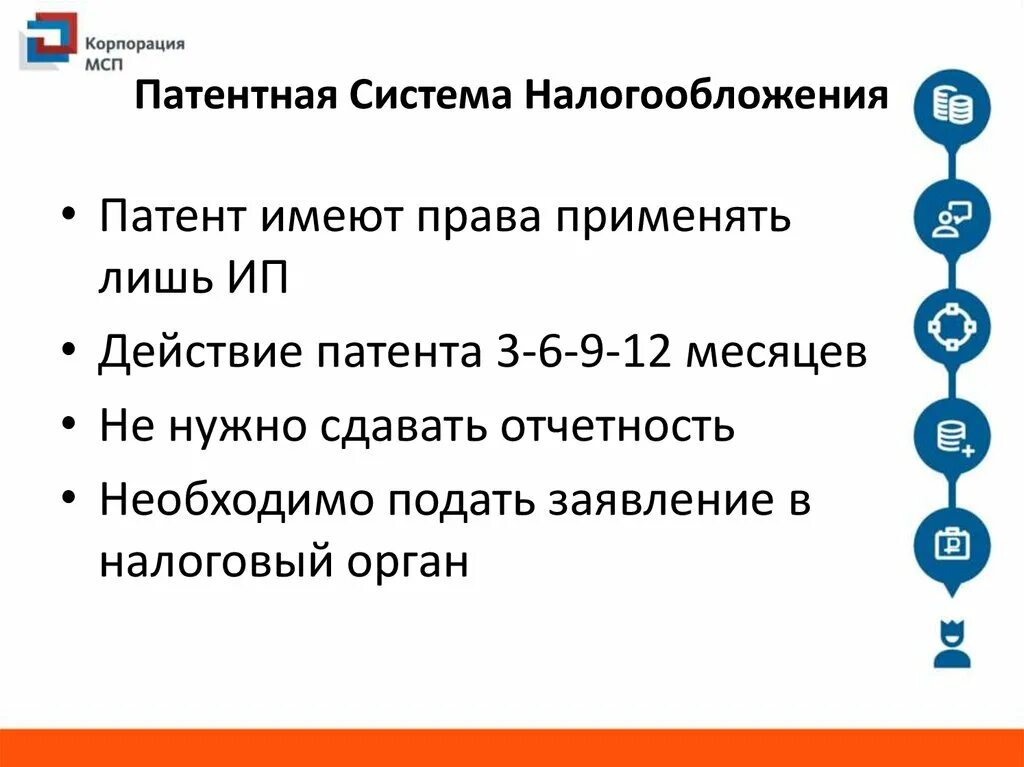 Корпорация МСП

Патентная Система Налогообложения

• Патент имеют права применять лишь ИП
• Действие патента 3-6-9-12 месяцев
• Не нужно сдавать отчетность
• Необходимо подать заявление в налоговый орган